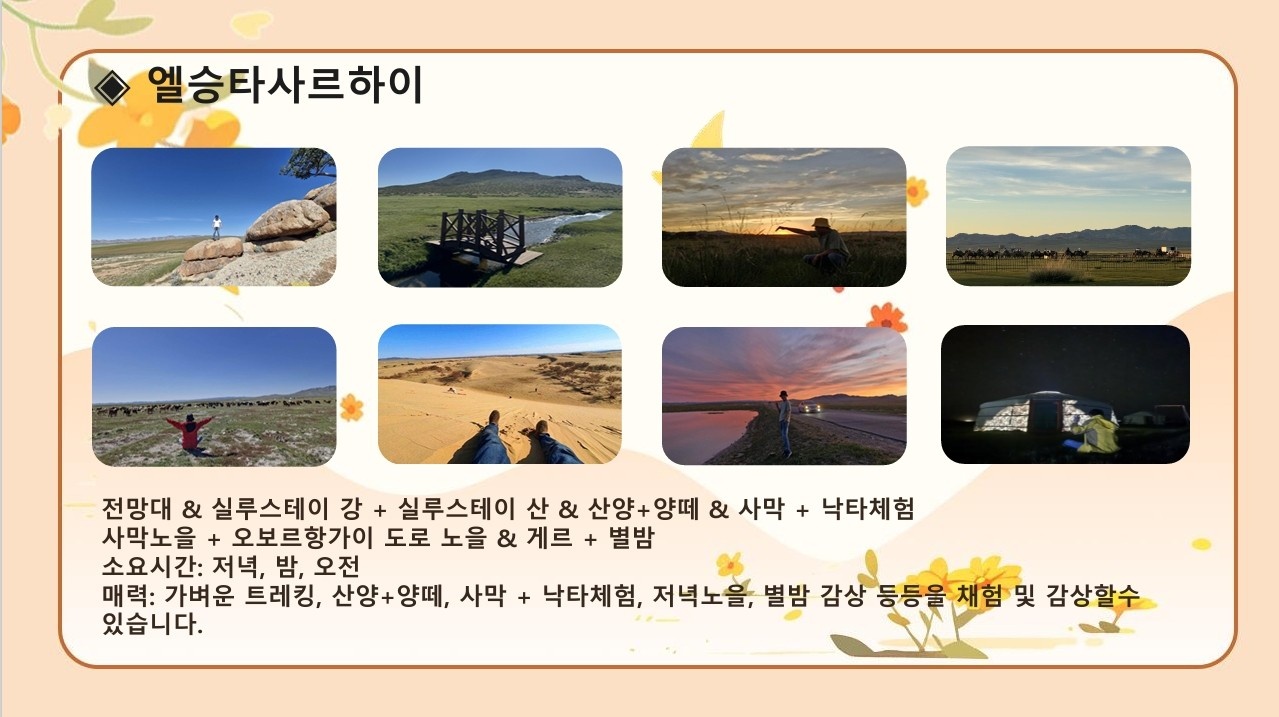 ◈ 엘승타사르하이

전망대 & 실루스테이 강 + 실루스테이 산 & 산양+양떼 & 사막 + 낙타체험
사막노을 + 오보르항가이 도로 노을 & 게르 + 별밤
소요시간: 저녁, 밤, 오전
매력: 가벼운 트레킹, 산양+양떼, 사막 + 낙타체험, 저녁노을, 별밤 감상 등등을 채험 및 감상할수 있습니다.